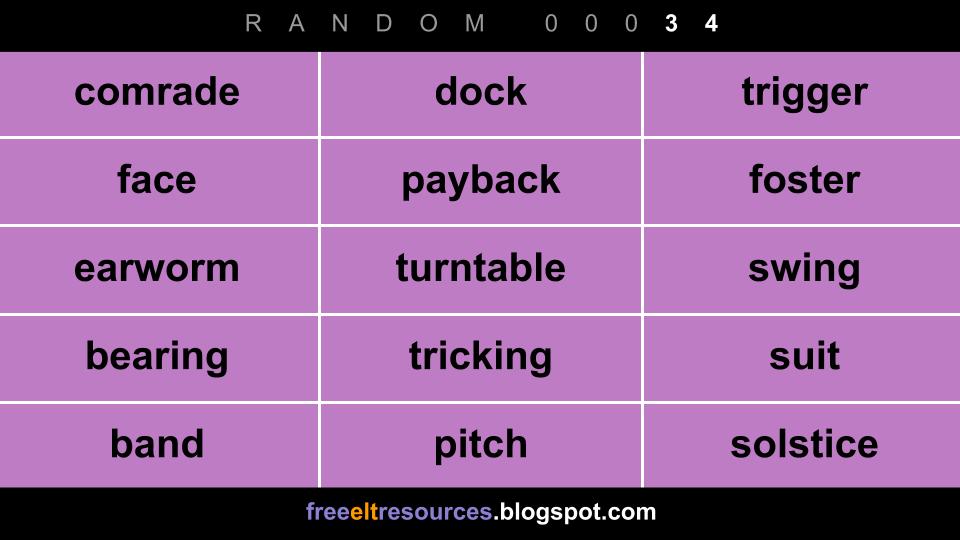 RANDOM 00034

| comrade | dock | trigger |
|---|---|---|
| face | payback | foster |
| earworm | turntable | swing |
| bearing | tricking | suit |
| band | pitch | solstice |

freeeltresources.blogspot.com